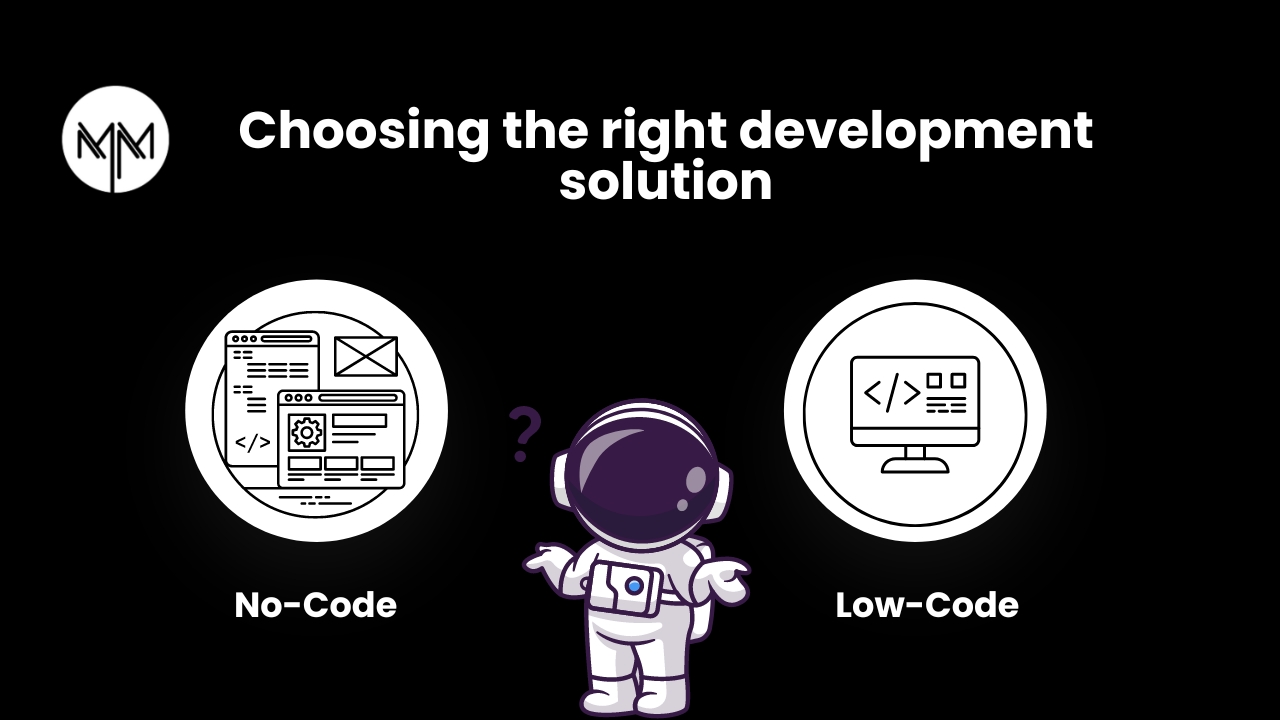 MM

Choosing the right development solution

</>

?

</>

No-Code

Low-Code